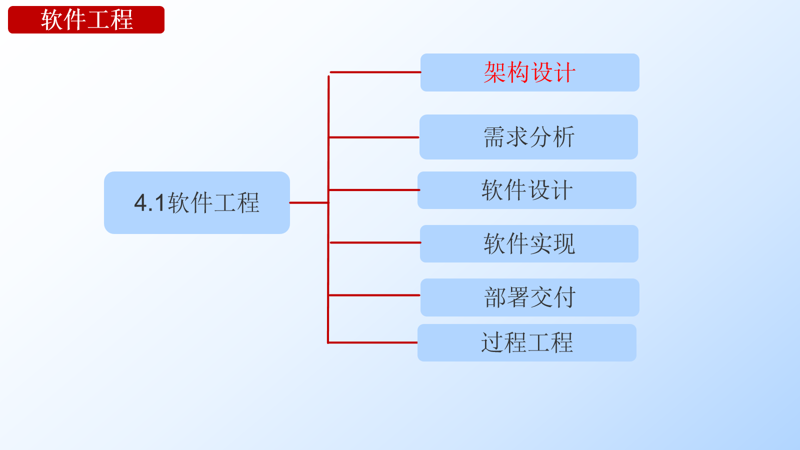 软件工程

4.1软件工程

架构设计

需求分析

软件设计

软件实现

部署交付

过程工程